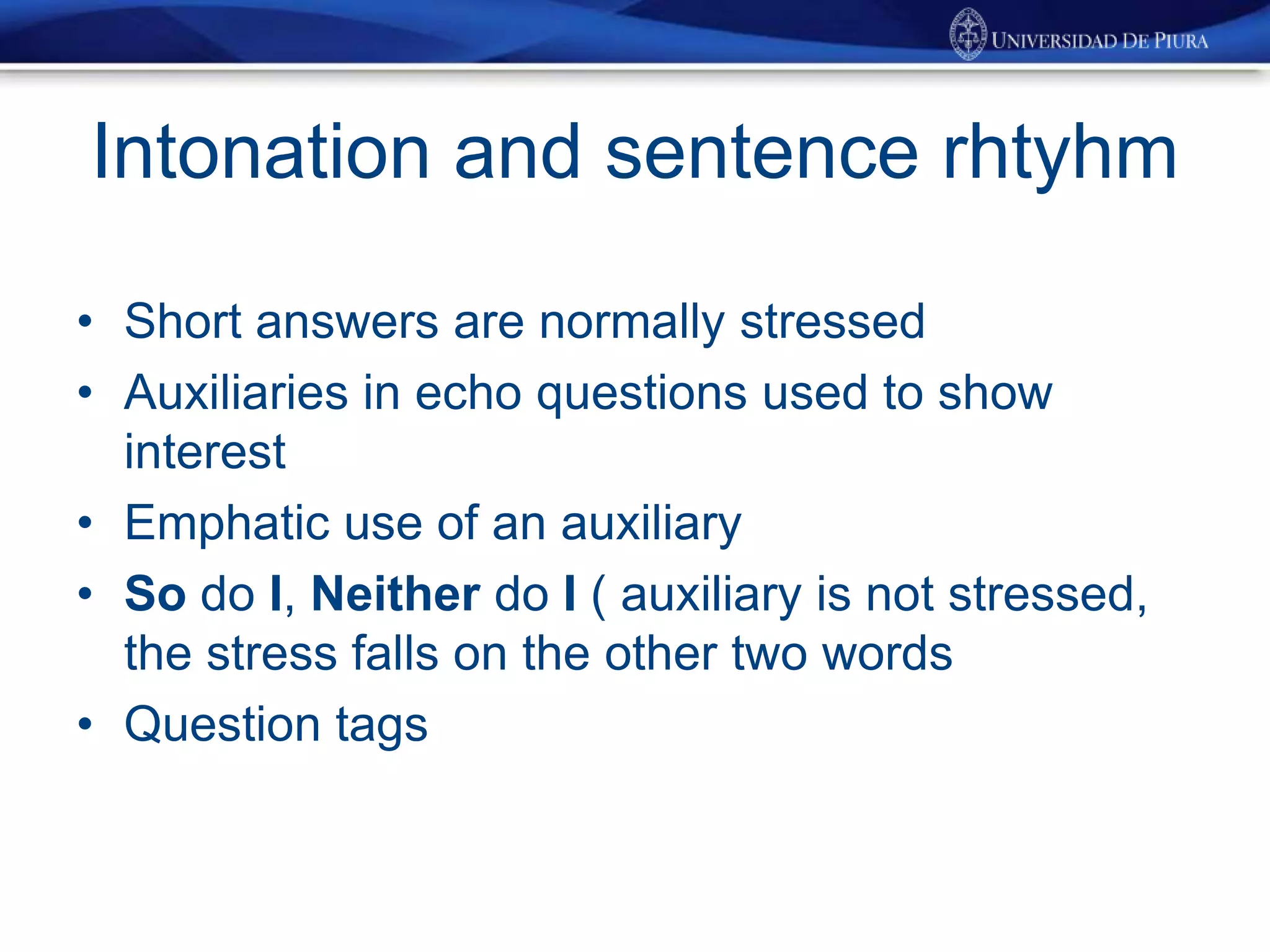 UNIVERSIDAD DE PIURA

Intonation and sentence rhtyhm

• Short answers are normally stressed
• Auxiliaries in echo questions used to show interest
• Emphatic use of an auxiliary
• So do I, Neither do I ( auxiliary is not stressed, the stress falls on the other two words
• Question tags